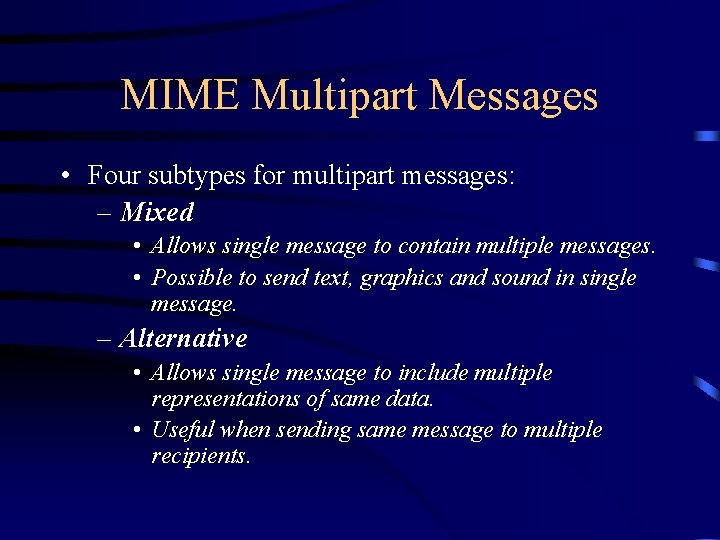 MIME Multipart Messages

• Four subtypes for multipart messages:

– Mixed

• Allows single message to contain multiple messages.

• Possible to send text, graphics and sound in single message.

– Alternative

• Allows single message to include multiple representations of same data.

• Useful when sending same message to multiple recipients.